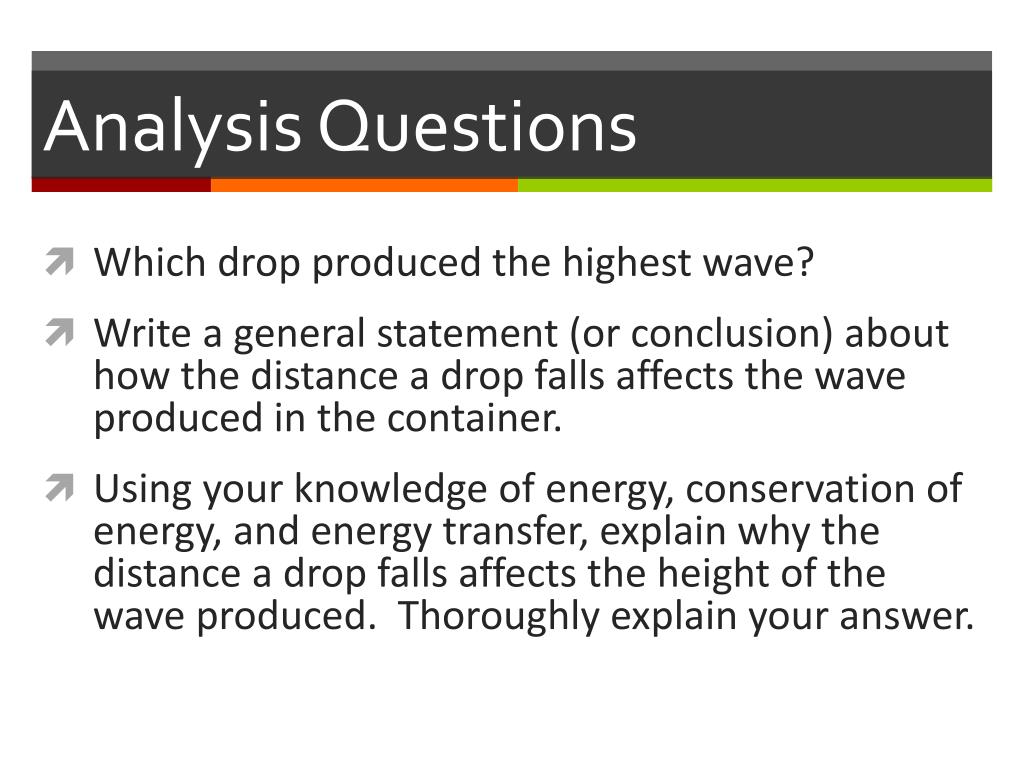 Analysis Questions

Which drop produced the highest wave?

Write a general statement (or conclusion) about how the distance a drop falls affects the wave produced in the container.

Using your knowledge of energy, conservation of energy, and energy transfer, explain why the distance a drop falls affects the height of the wave produced.  Thoroughly explain your answer.